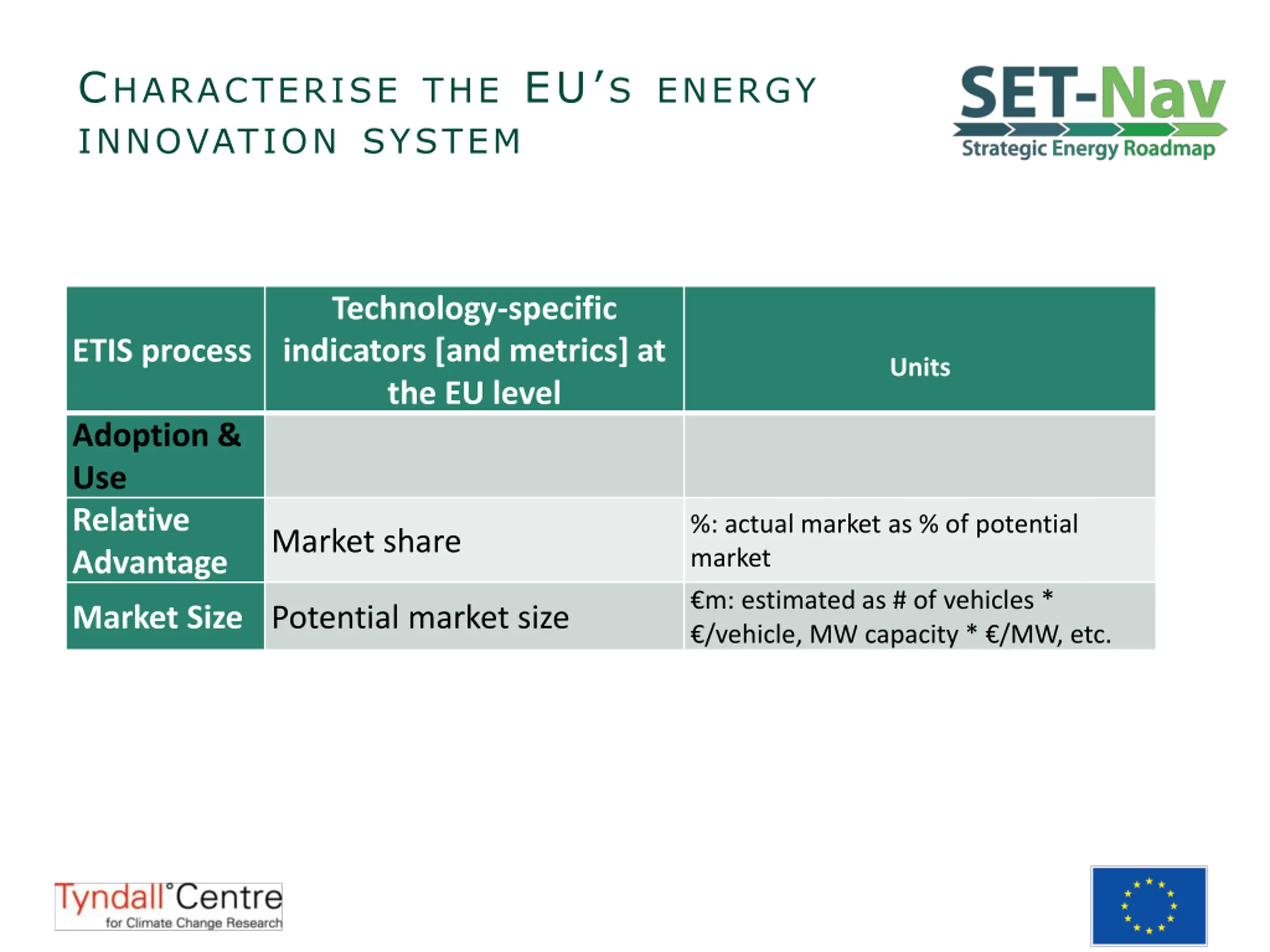 CHARACTERISE THE EU'S ENERGY INNOVATION SYSTEM

SET-Nav
Strategic Energy Roadmap

| ETIS process | Technology-specific indicators [and metrics] at the EU level | Units |
|---|---|---|
| Adoption & Use | | |
| Relative Advantage | Market share | %: actual market as % of potential market |
| Market Size | Potential market size | €m: estimated as # of vehicles * €/vehicle, MW capacity * €/MW, etc. |

Tyndall°Centre
for Climate Change Research